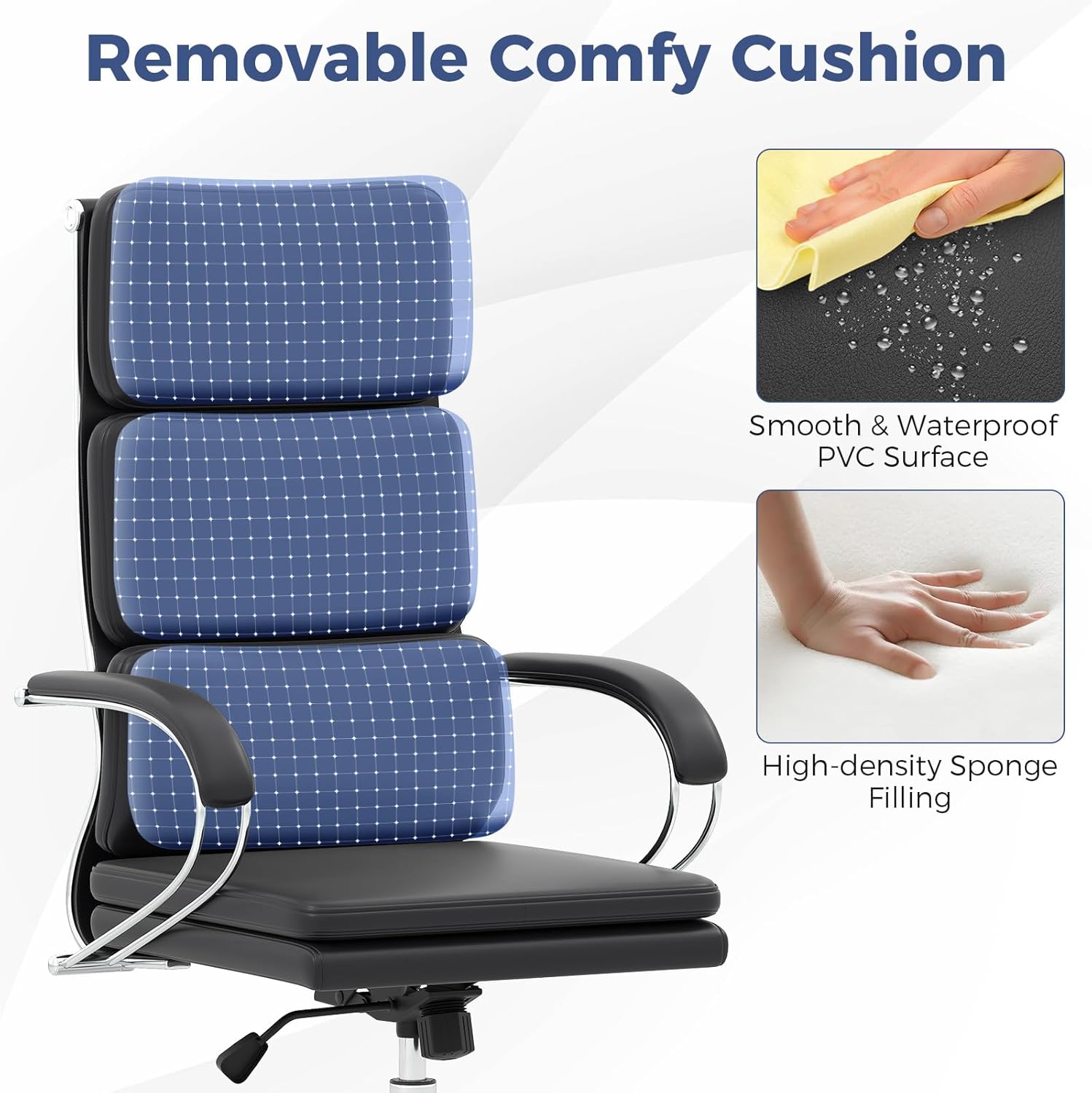 Removable Comfy Cushion

Smooth & Waterproof PVC Surface

High-density Sponge Filling